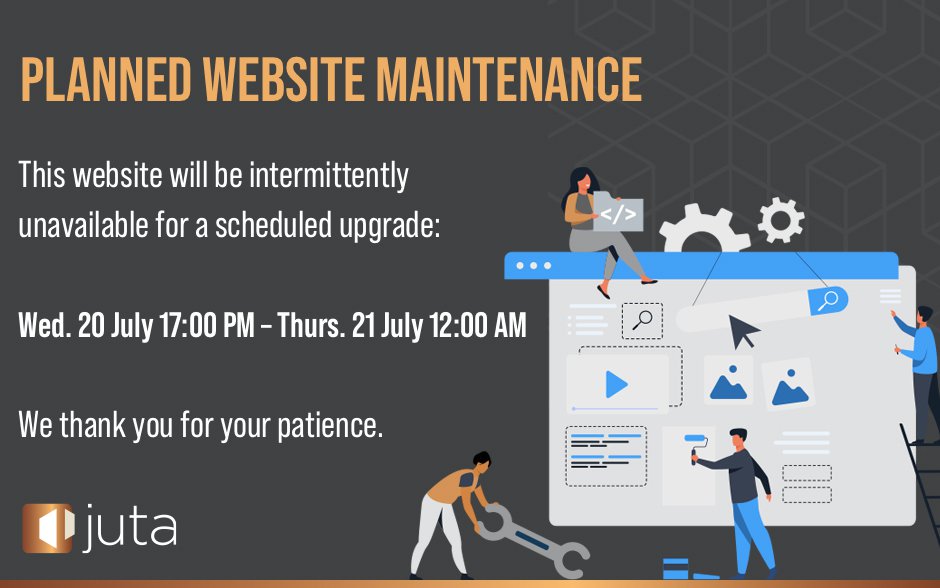 PLANNED WEBSITE MAINTENANCE

This website will be intermittently unavailable for a scheduled upgrade:

Wed. 20 July 17:00 PM – Thurs. 21 July 12:00 AM

We thank you for your patience.

juta

</>